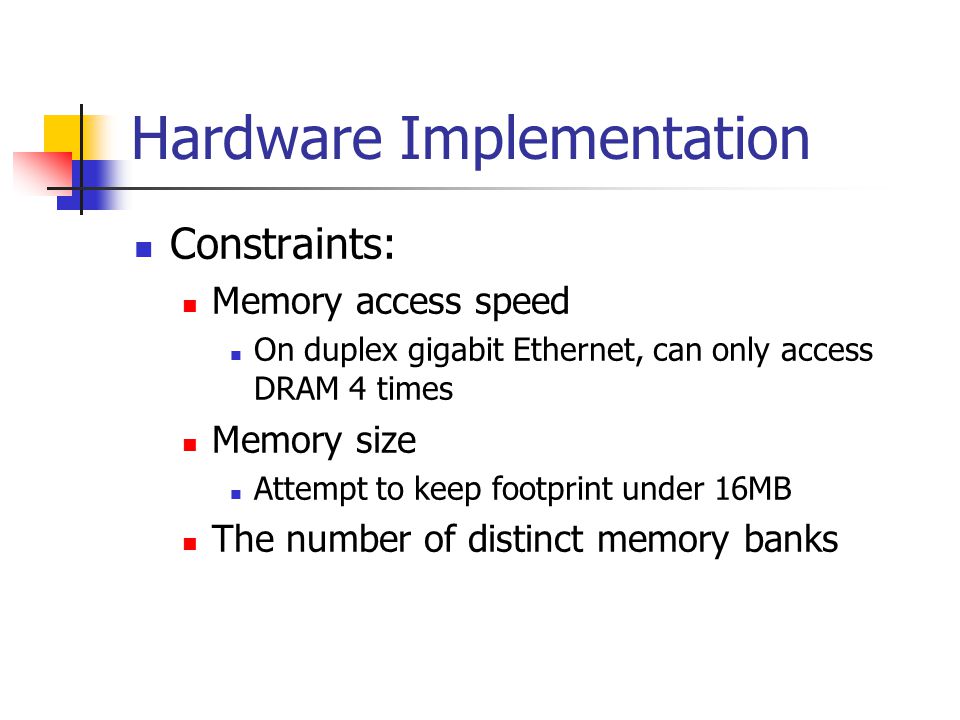 Hardware Implementation

Constraints:

Memory access speed

On duplex gigabit Ethernet, can only access DRAM 4 times

Memory size

Attempt to keep footprint under 16MB

The number of distinct memory banks